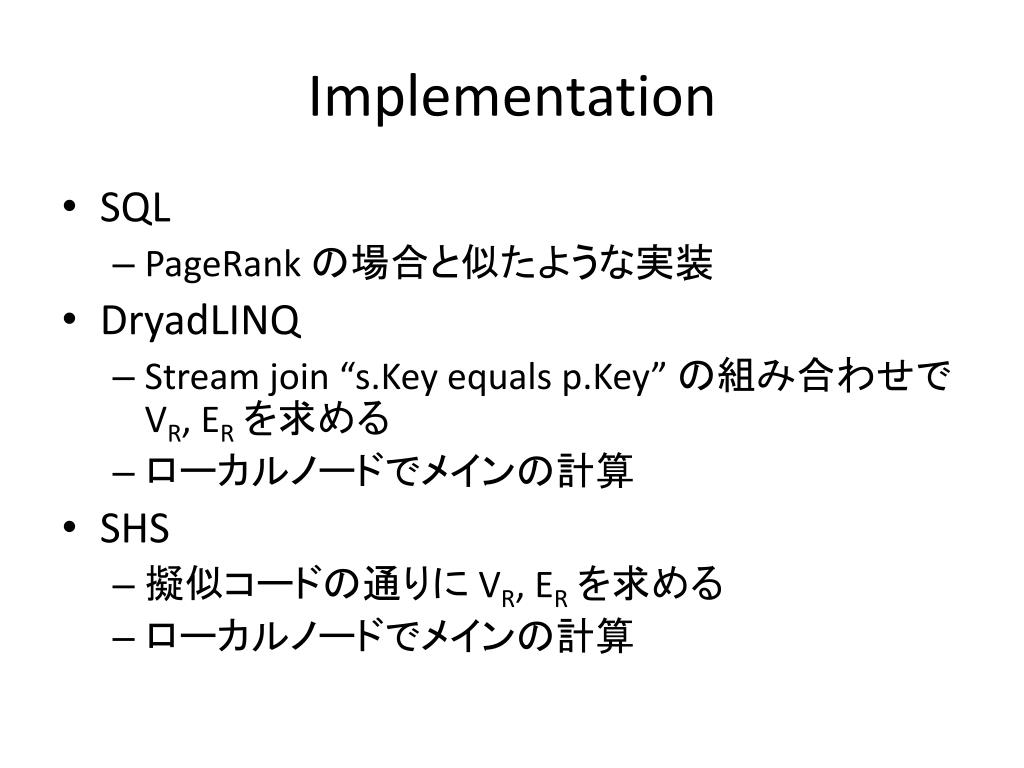 Implementation

• SQL
– PageRank の場合と似たような実装
• DryadLINQ
– Stream join “s.Key equals p.Key” の組み合わせで $V_R$, $E_R$ を求める
– ローカルノードでメインの計算
• SHS
– 擬似コードの通りに $V_R$, $E_R$ を求める
– ローカルノードでメインの計算